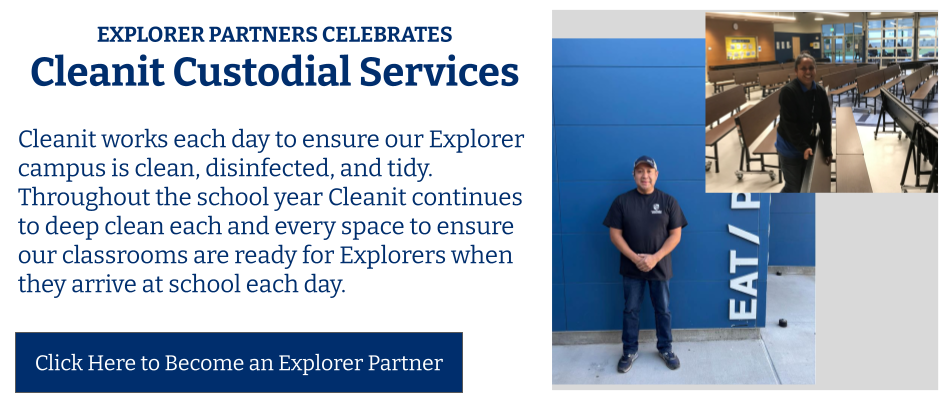 EXPLORER PARTNERS CELEBRATES
Cleanit Custodial Services

Cleanit works each day to ensure our Explorer campus is clean, disinfected, and tidy. Throughout the school year Cleanit continues to deep clean each and every space to ensure our classrooms are ready for Explorers when they arrive at school each day.

Click Here to Become an Explorer Partner

EAT / P